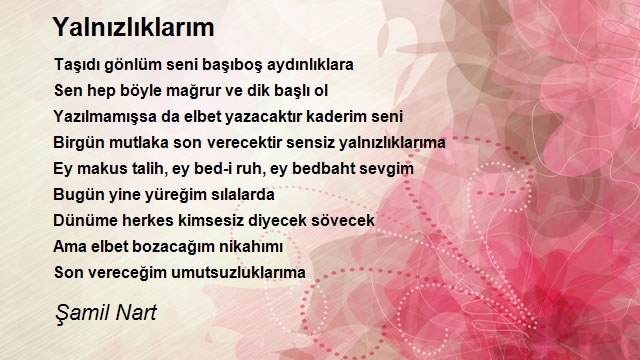 Yalnızlıklarım

Taşıdı gönlüm seni başıboş aydınlıklara
Sen hep böyle mağrur ve dik başlı ol
Yazılmamışsa da elbet yazacaktır kaderim seni
Birgün mutlaka son verecektir sensiz yalnızlıklarıma
Ey makus talih, ey bed-i ruh, ey bedbaht sevgim
Bugün yine yüreğim sılalarda
Dünüme herkes kimsesiz diyecek sövecek
Ama elbet bozacağım nikahımı
Son vereceğim umutsuzluklarıma

Şamil Nart